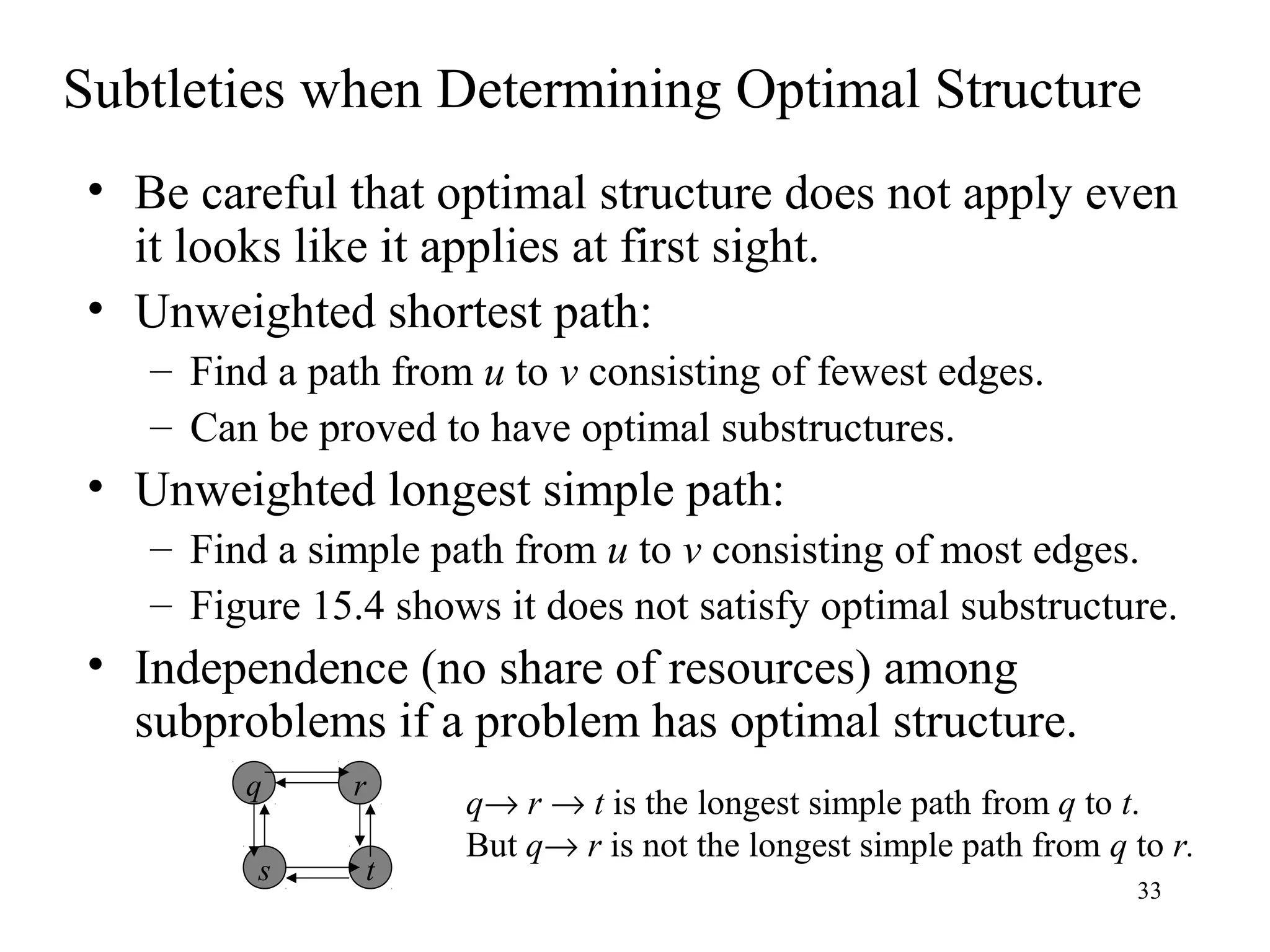 Subtleties when Determining Optimal Structure

• Be careful that optimal structure does not apply even it looks like it applies at first sight.
• Unweighted shortest path:
 – Find a path from $u$ to $v$ consisting of fewest edges.
 – Can be proved to have optimal substructures.
• Unweighted longest simple path:
 – Find a simple path from $u$ to $v$ consisting of most edges.
 – Figure 15.4 shows it does not satisfy optimal substructure.
• Independence (no share of resources) among subproblems if a problem has optimal structure.

$q$
$r$
$s$
$t$

$q \rightarrow r \rightarrow t$ is the longest simple path from $q$ to $t$.
But $q \rightarrow r$ is not the longest simple path from $q$ to $r$.

33